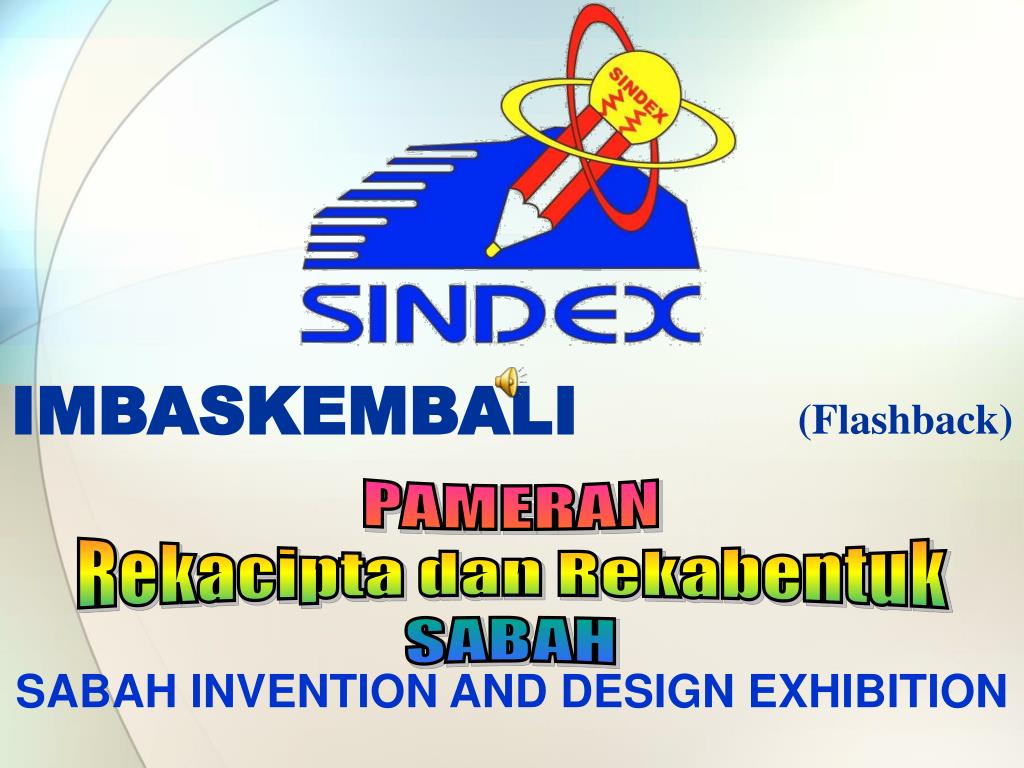 SINDEX

SINDEX

IMBASKEMBALI (Flashback)

PAMERAN
Rekacipta dan Rekabentuk
SABAH

SABAH INVENTION AND DESIGN EXHIBITION